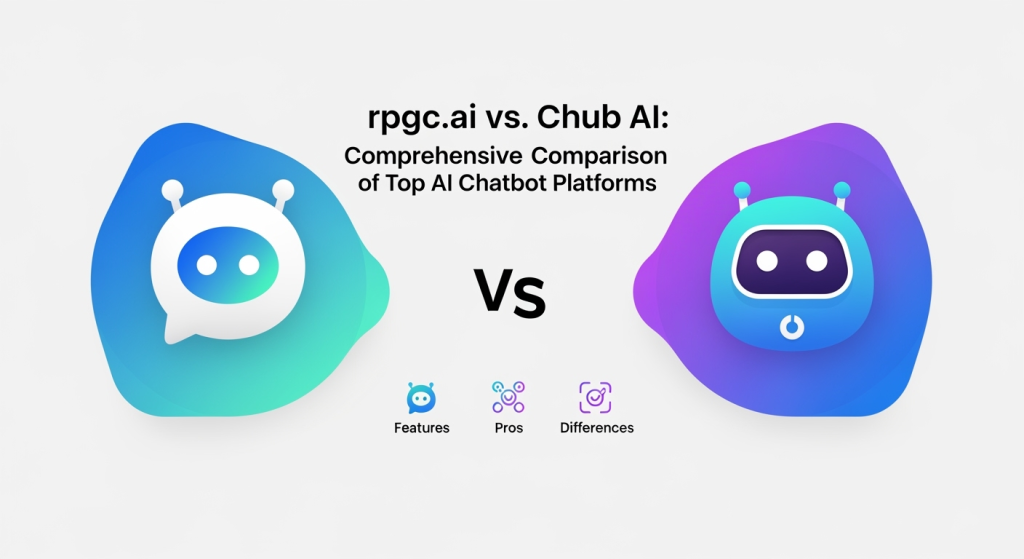 rpgc.ai vs. Chub AI:
Comprehensive Comparison of Top AI Chatbot Platforms

Vs

Features

Pros

Differences